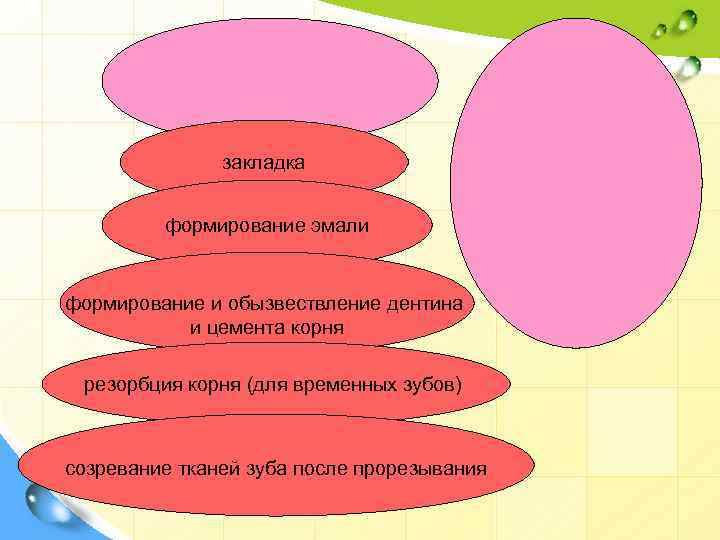 закладка

формирование эмали

формирование и обызвествление дентина и цемента корня

резорбция корня (для временных зубов)

созревание тканей зуба после прорезывания